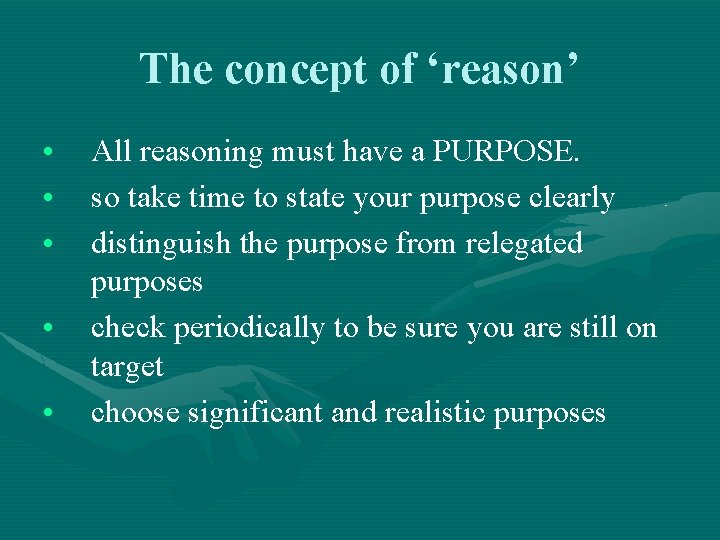 The concept of ‘reason’

• All reasoning must have a PURPOSE.
• so take time to state your purpose clearly
• distinguish the purpose from relegated purposes
• check periodically to be sure you are still on target
• choose significant and realistic purposes